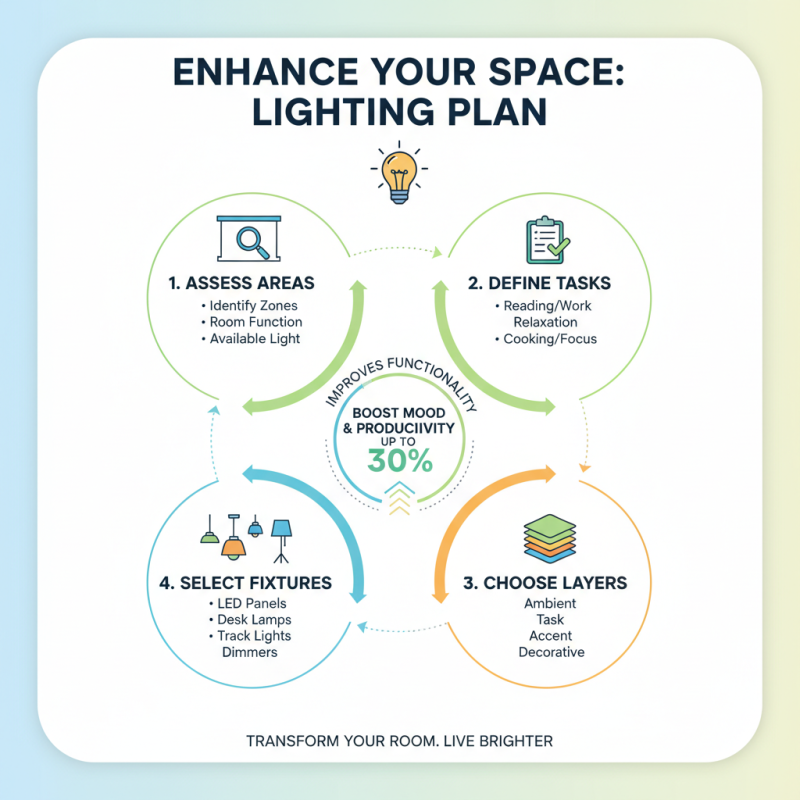 ENHANCE YOUR SPACE: LIGHTING PLAN

1. ASSESS AREAS
• Identify Zones
• Room Function
• Available Light

2. DEFINE TASKS
• Reading/Work
Relaxation
• Cooking/Focus

IMPROVES FUNCTIONALITY
BOOST MOOD & PRODUCIIVITY
UP TO
30%

4. SELECT FIXTURES
• LED Panels
• Desk Lamps
• Track Lights
Dimmers

3. CHOOSE LAYERS
Ambient
Task
Accent
Decorative

TRANSFORM YOUR ROOM. LIVE BRIGHTER